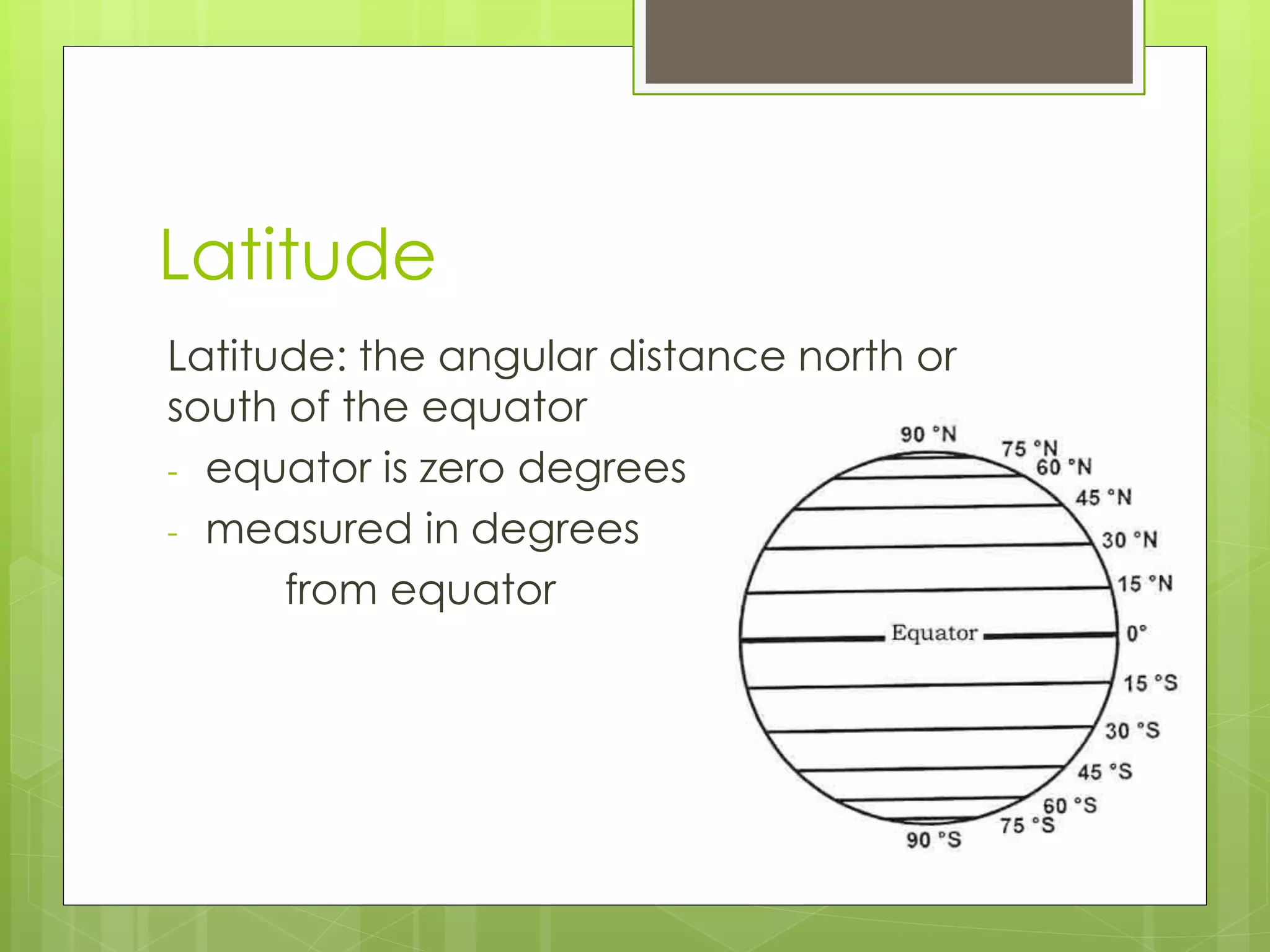 Latitude

Latitude: the angular distance north or south of the equator

- equator is zero degrees
- measured in degrees from equator

90 °N
75 °N
60 °N
45 °N
30 °N
15 °N
Equator
0°
15 °S
30 °S
45 °S
60 °S
75 °S
90 °S